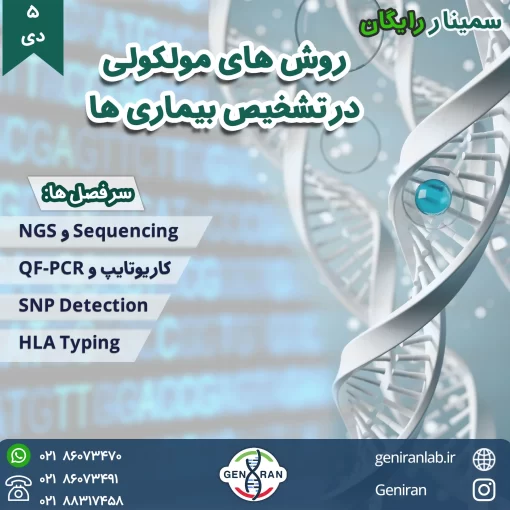 ۵
دی

سمینار رایگان

روش های مولکولی
در تشخیص بیماری ها

سرفصل ها:

Sequencing و NGS

کاریوتایپ و QF-PCR

SNP Detection

HLA Typing

۰۲۱ ۸۶۰۷۳۴۷۰
۰۲۱ ۸۶۰۷۳۴۹۱
۰۲۱ ۸۸۳۱۷۴۵۸

GENIRAN

geniranlab.ir
Geniran